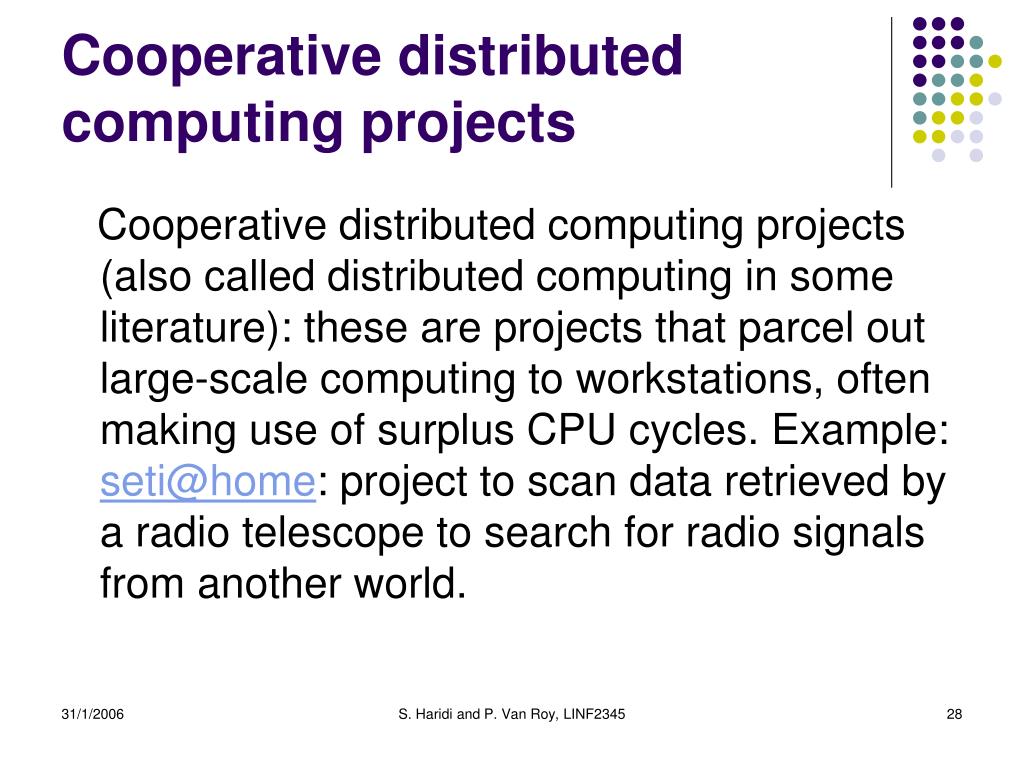 Cooperative distributed computing projects

Cooperative distributed computing projects (also called distributed computing in some literature): these are projects that parcel out large-scale computing to workstations, often making use of surplus CPU cycles. Example: seti@home: project to scan data retrieved by a radio telescope to search for radio signals from another world.

31/1/2006

S. Haridi and P. Van Roy, LINF2345

28